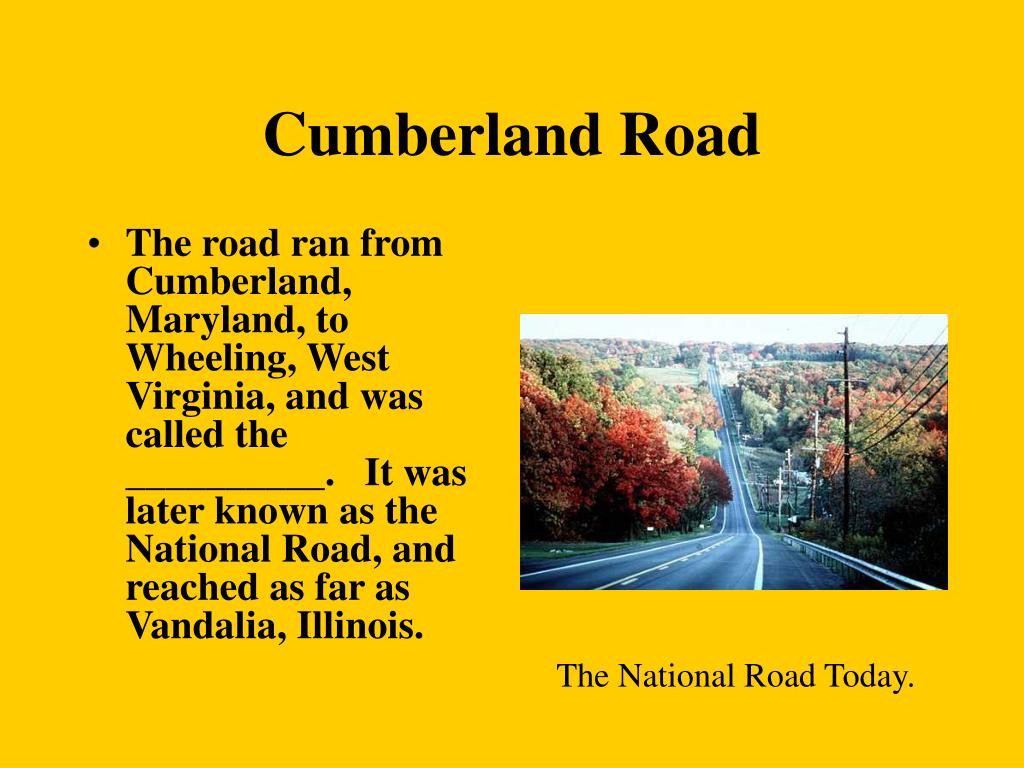 Cumberland Road

• The road ran from Cumberland, Maryland, to Wheeling, West Virginia, and was called the __________. It was later known as the National Road, and reached as far as Vandalia, Illinois.

The National Road Today.